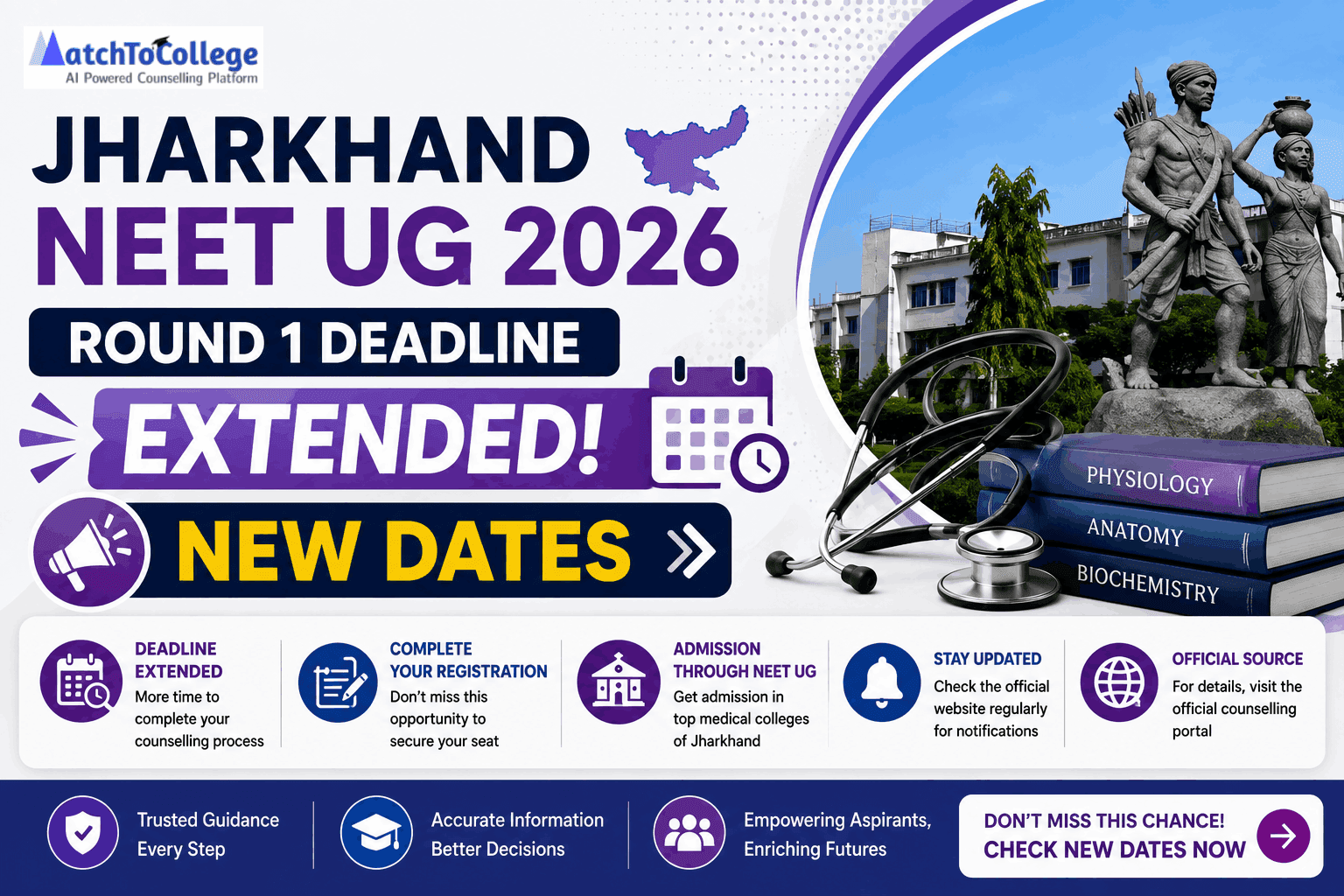 MatchToCollege
AI Powered Counselling Platform

JHARKHAND
NEET UG 2026
ROUND 1 DEADLINE
EXTENDED!
NEW DATES

PHYSIOLOGY
ANATOMY
BIOCHEMISTRY

DEADLINE EXTENDED
More time to complete your counselling process

COMPLETE YOUR REGISTRATION
Don't miss this opportunity to secure your seat

ADMISSION THROUGH NEET UG
Get admission in top medical colleges of Jharkhand

STAY UPDATED
Check the official website regularly for notifications

OFFICIAL SOURCE
For details, visit the official counselling portal

Trusted Guidance Every Step

Accurate Information Better Decisions

Empowering Aspirants, Enriching Futures

DON'T MISS THIS CHANCE!
CHECK NEW DATES NOW